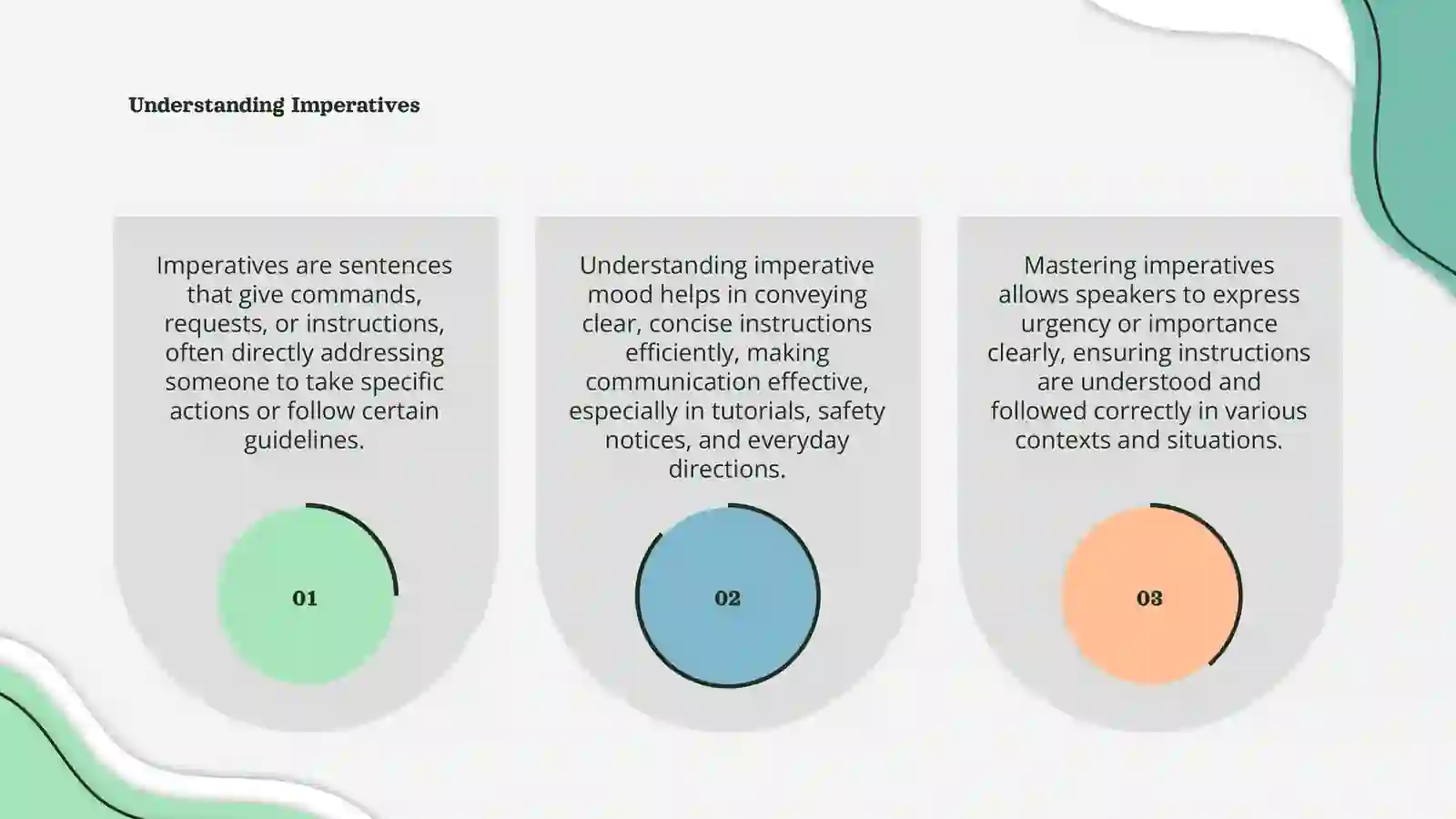 Understanding Imperatives

Imperatives are sentences that give commands, requests, or instructions, often directly addressing someone to take specific actions or follow certain guidelines.

01

Understanding imperative mood helps in conveying clear, concise instructions efficiently, making communication effective, especially in tutorials, safety notices, and everyday directions.

02

Mastering imperatives allows speakers to express urgency or importance clearly, ensuring instructions are understood and followed correctly in various contexts and situations.

03